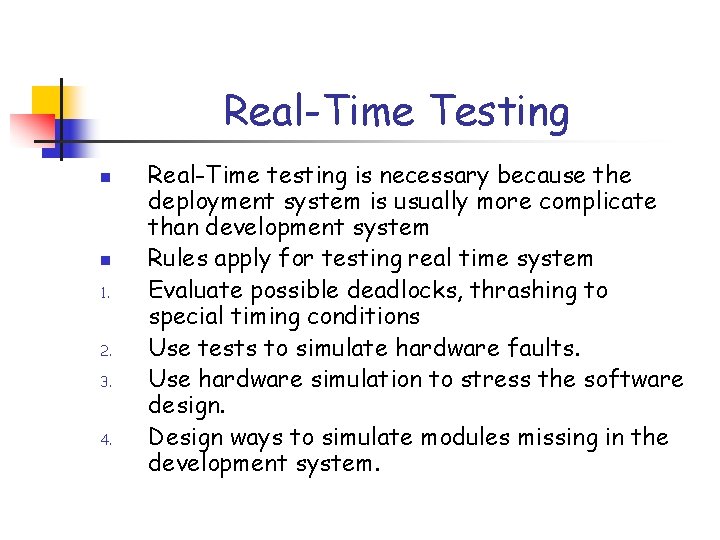 Real-Time Testing

- Real-Time testing is necessary because the deployment system is usually more complicate than development system
- Rules apply for testing real time system

1. Evaluate possible deadlocks, thrashing to special timing conditions
2. Use tests to simulate hardware faults.
3. Use hardware simulation to stress the software design.
4. Design ways to simulate modules missing in the development system.